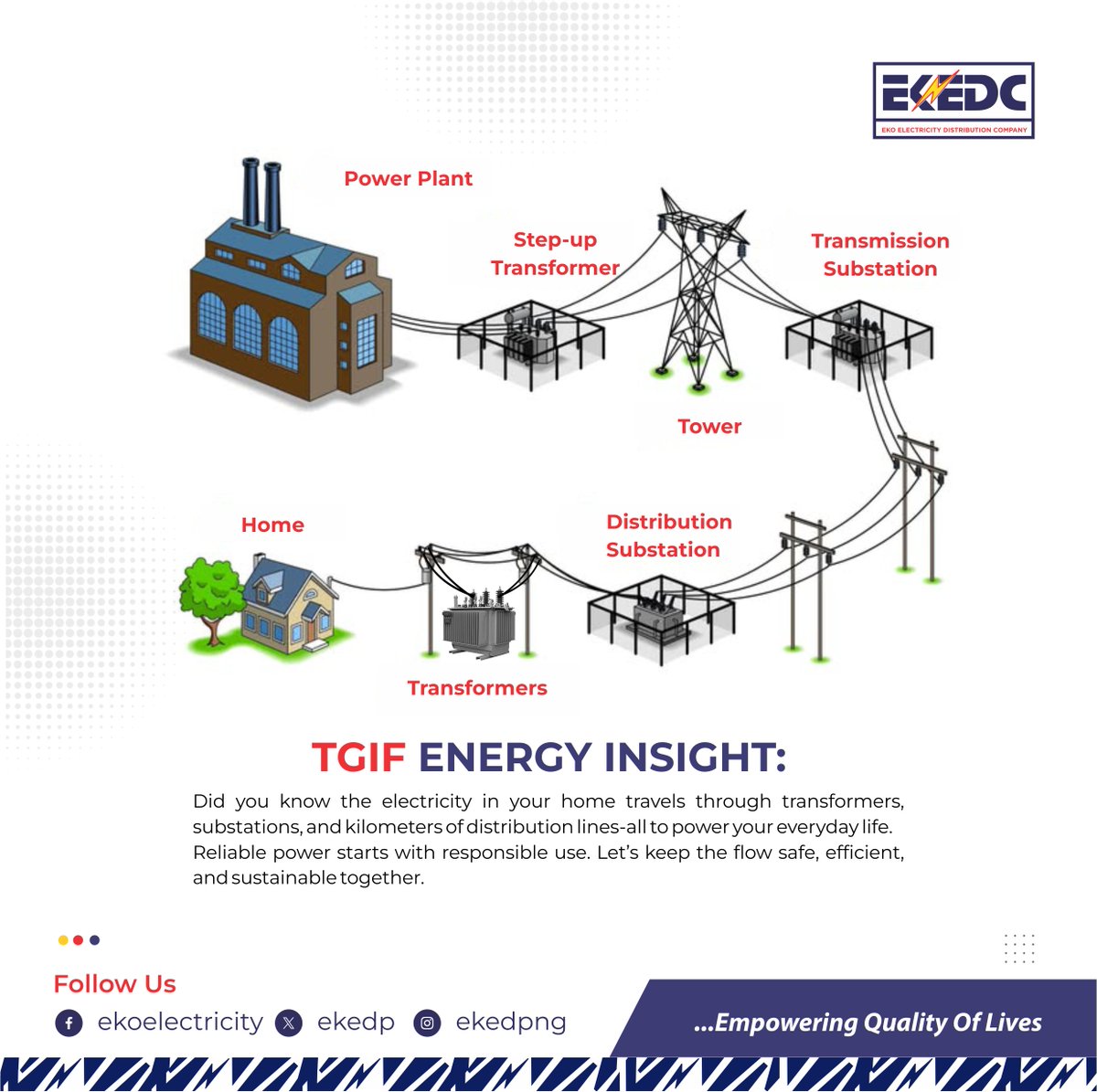 EKEDC
EKO ELECTRICITY DISTRIBUTION COMPANY

Power Plant

Step-up Transformer

Transmission Substation

Tower

Home

Distribution Substation

Transformers

TGIF ENERGY INSIGHT:

Did you know the electricity in your home travels through transformers, substations, and kilometers of distribution lines-all to power your everyday life. Reliable power starts with responsible use. Let's keep the flow safe, efficient, and sustainable together.

Follow Us

ekoelectricity ekedp ekedpng

...Empowering Quality Of Lives